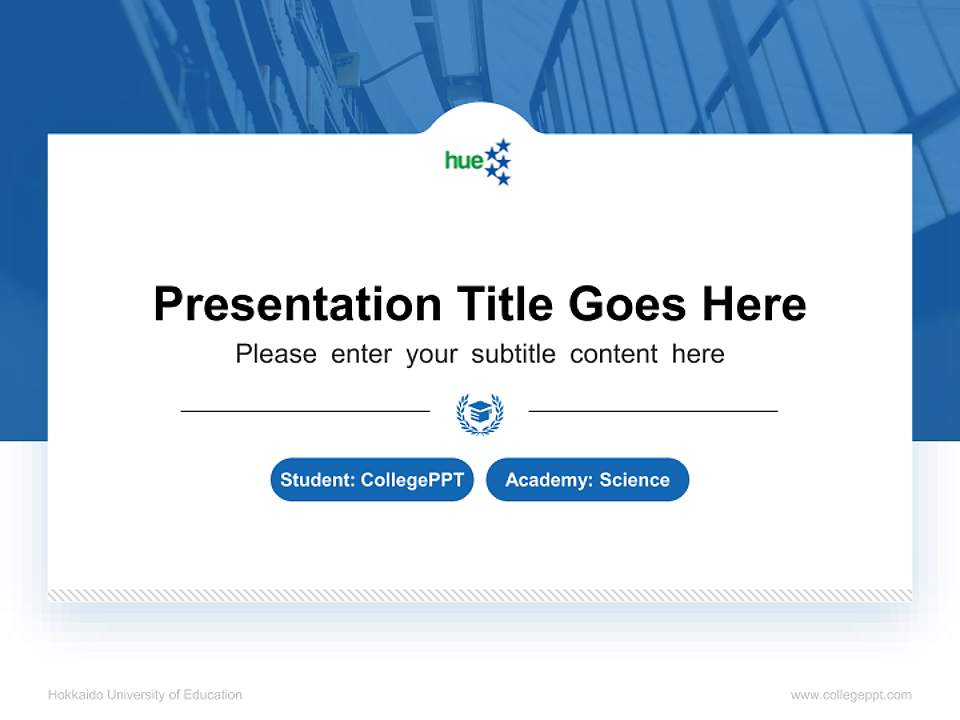 hue

Presentation Title Goes Here

Please enter your subtitle content here

Student: CollegePPT

Academy: Science

Hokkaido University of Education

www.collegeppt.com